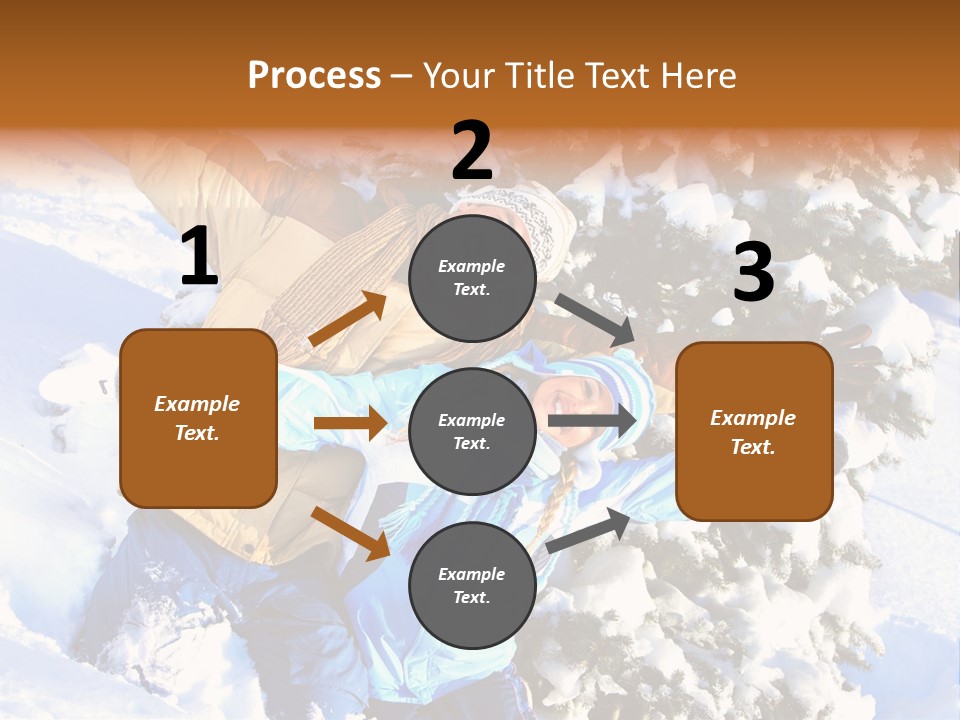 Process – Your Title Text Here

1

Example Text.

2

Example Text.

Example Text.

Example Text.

3

Example Text.